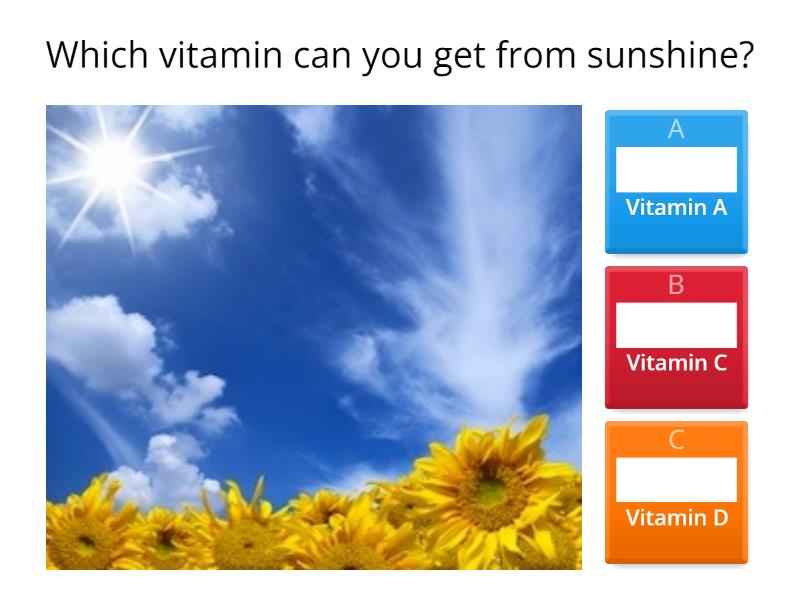 Which vitamin can you get from sunshine?

A
Vitamin A

B
Vitamin C

C
Vitamin D